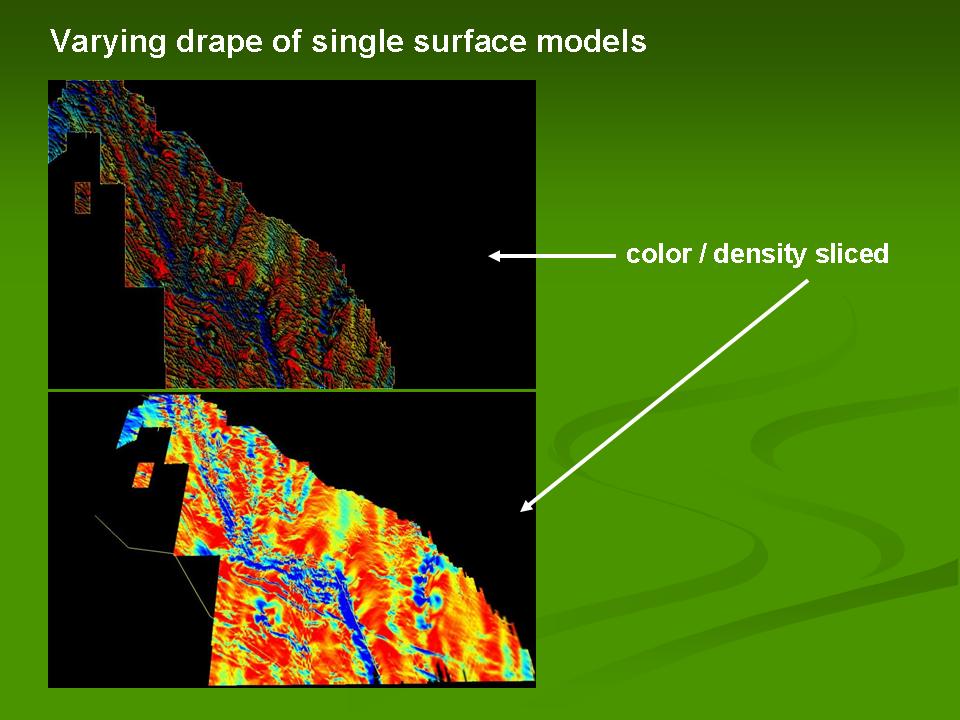 Varying drape of single surface models

color / density sliced